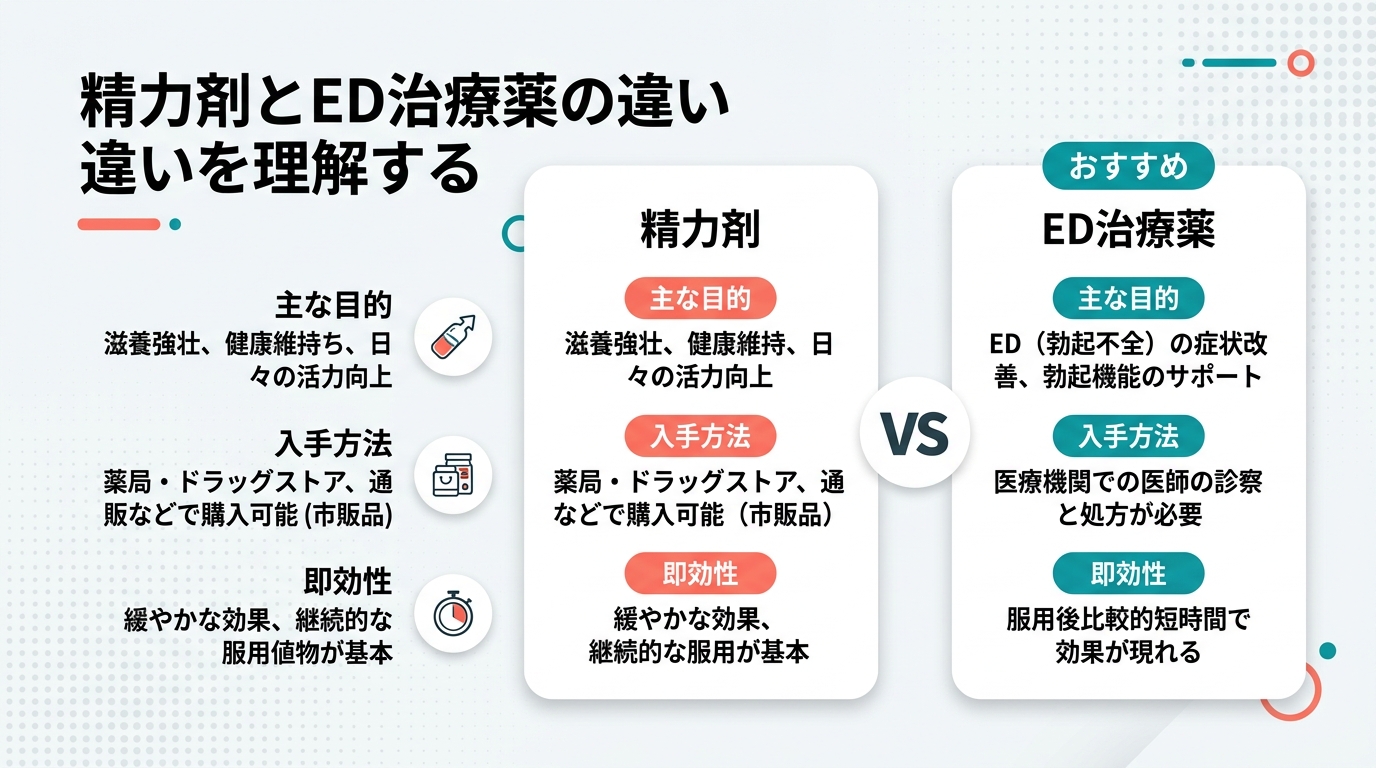 精力剤とED治療薬の違い
違いを理解する

主な目的
滋養強壮、健康維持ち、日々の活力向上

入手方法
薬局・ドラッグストア、通販などで購入可能 (市販品)

即効性
緩やかな効果、継続的な服用値物が基本

精力剤

主な目的
滋養強壮、健康維持、日々の活力向上

入手方法
薬局・ドラッグストア、通などで購入可能（市販品）

即効性
緩やかな効果、継続的な服用が基本

VS

おすすめ

ED治療薬

主な目的
ED（勃起不全）の症状改善、勃起機能のサポート

入手方法
医療機関での医師の診察と処方が必要

即効性
服用後比較的短時間で効果が現れる